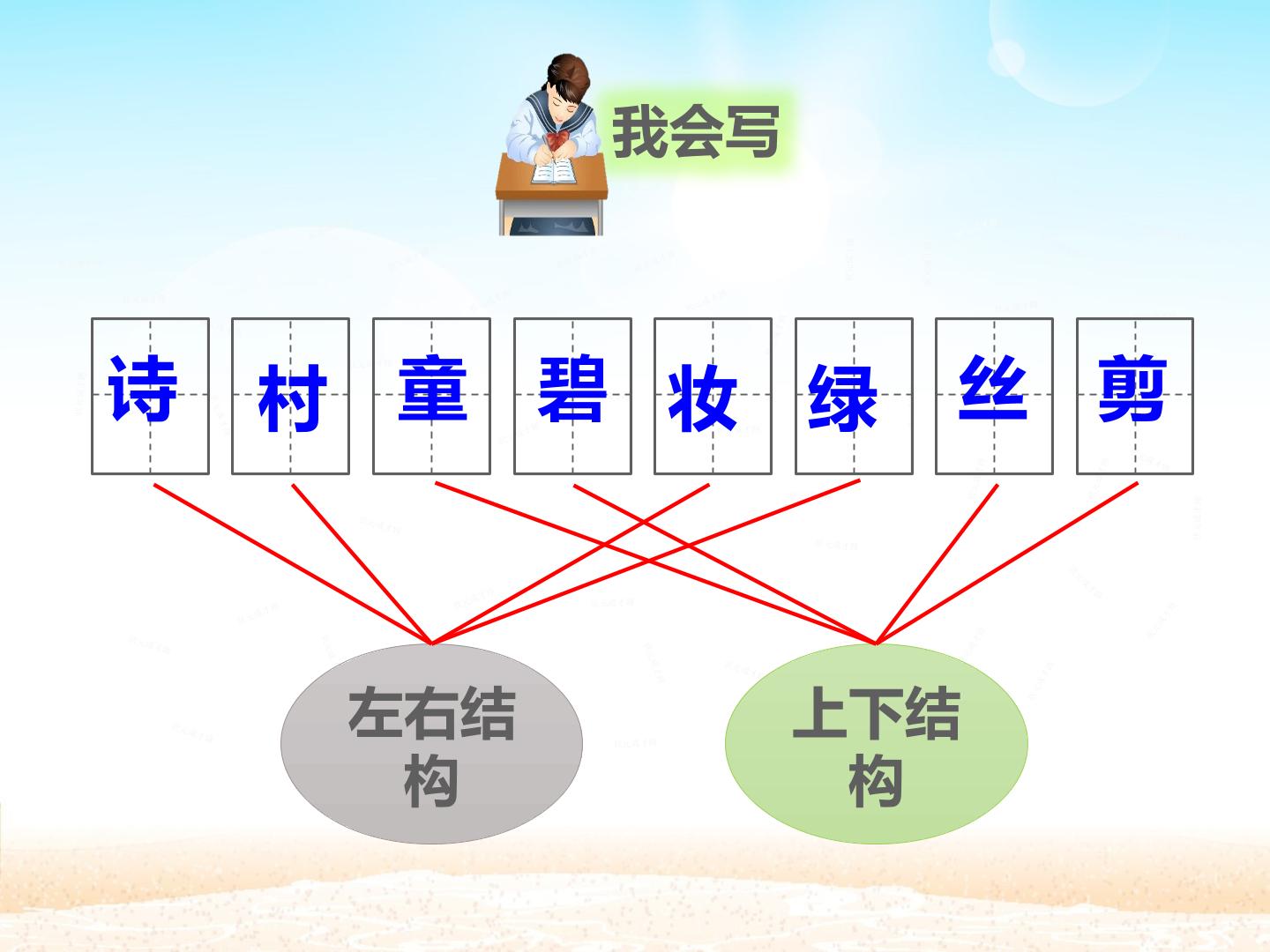 我会写

诗 村 童 碧 妆 绿 丝 剪

左右结构

上下结构